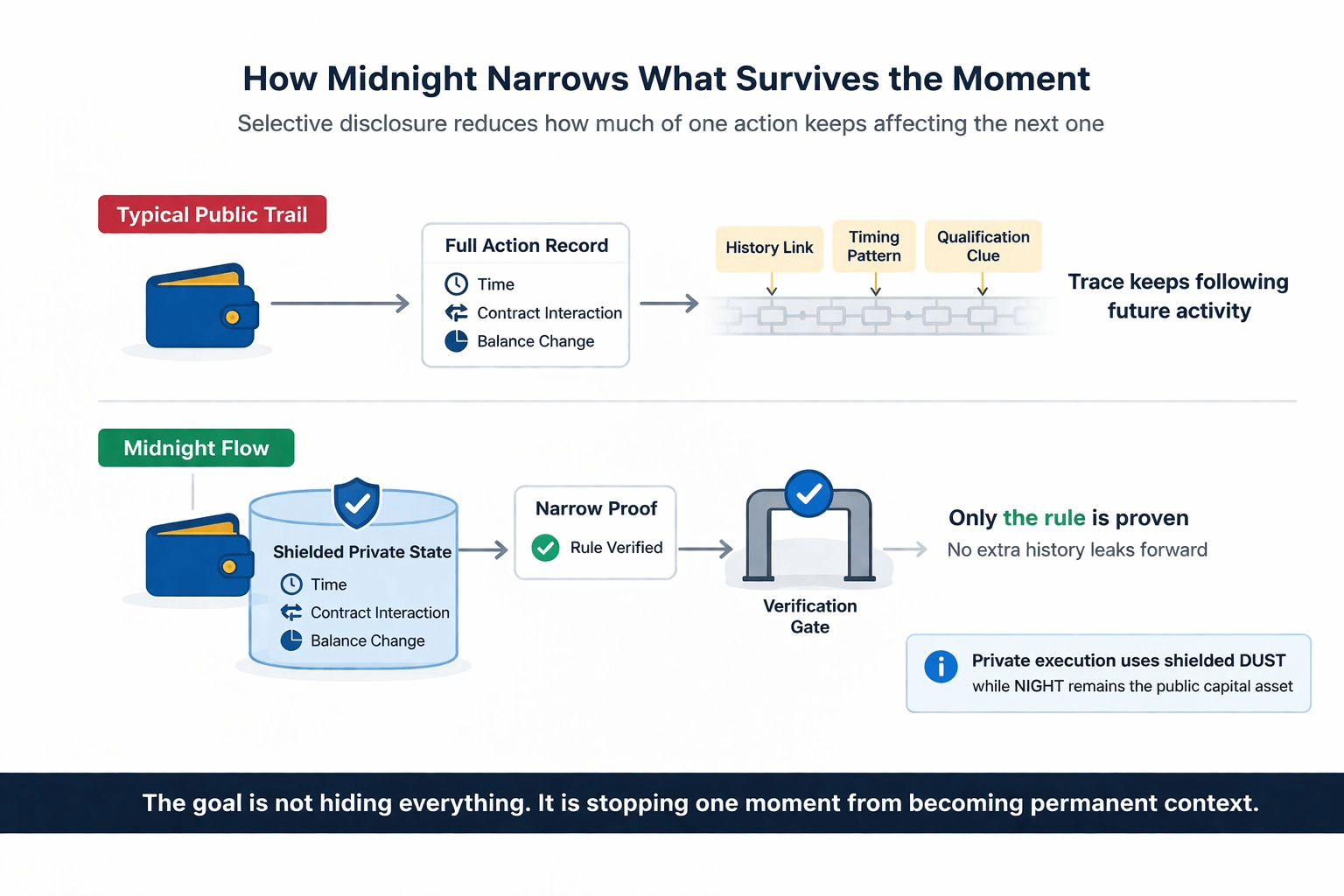 How Midnight Narrows What Survives the Moment

Selective disclosure reduces how much of one action keeps affecting the next one

Typical Public Trail

Full Action Record

Time

Contract Interaction

Balance Change

History Link

Timing Pattern

Qualification Clue

Trace keeps following future activity

Midnight Flow

Shielded Private State

Time

Contract Interaction

Balance Change

Narrow Proof

Rule Verified

Verification Gate

Only the rule is proven

No extra history leaks forward

Private execution uses shielded DUST while NIGHT remains the public capital asset

The goal is not hiding everything. It is stopping one moment from becoming permanent context.